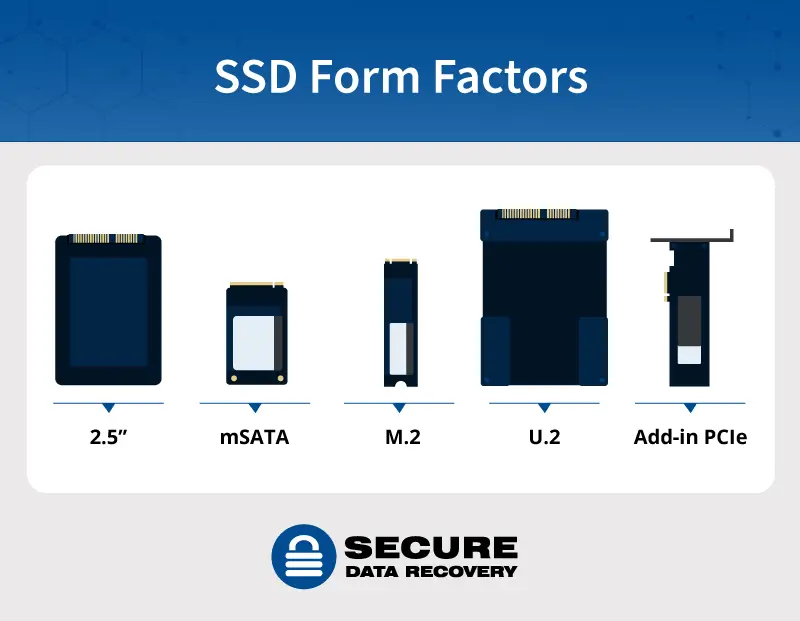 SSD Form Factors

2.5”

mSATA

M.2

U.2

Add-in PCIe

SECURE
DATA RECOVERY